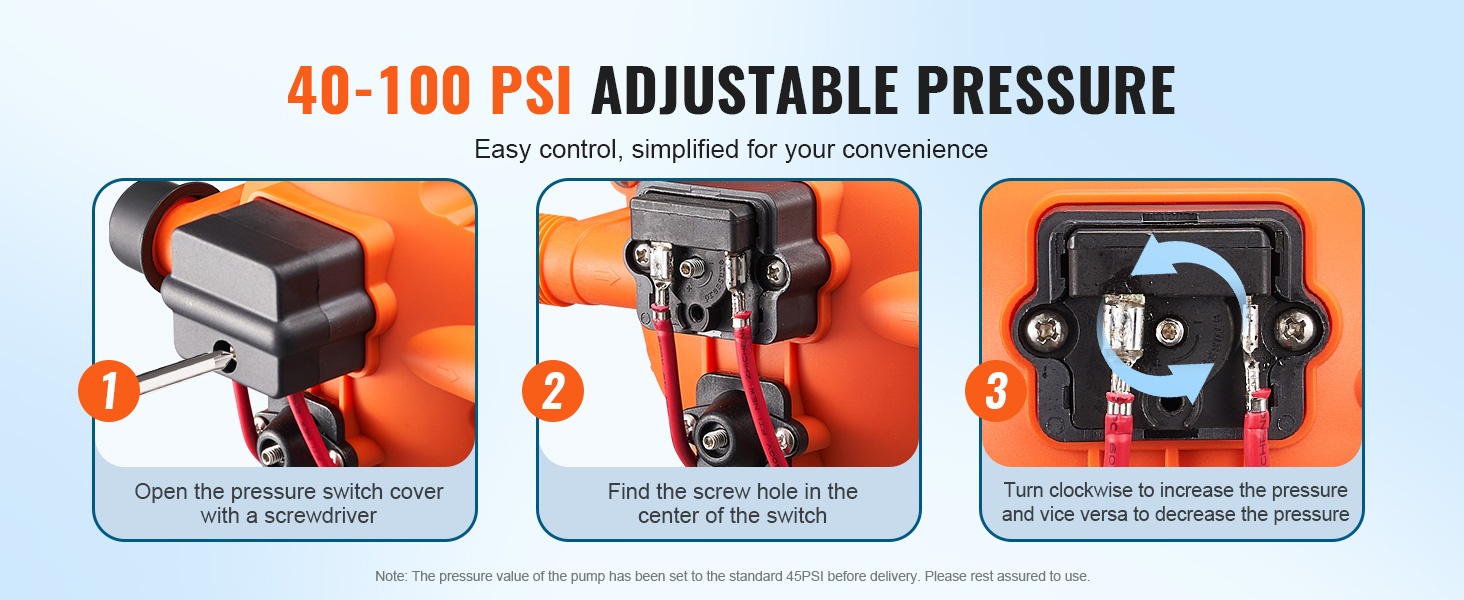 40-100 PSI ADJUSTABLE PRESSURE

Easy control, simplified for your convenience

1

Open the pressure switch cover with a screwdriver

2

Find the screw hole in the center of the switch

3

Turn clockwise to increase the pressure and vice versa to decrease the pressure

Note: The pressure value of the pump has been set to the standard 45PSI before delivery. Please rest assured to use.